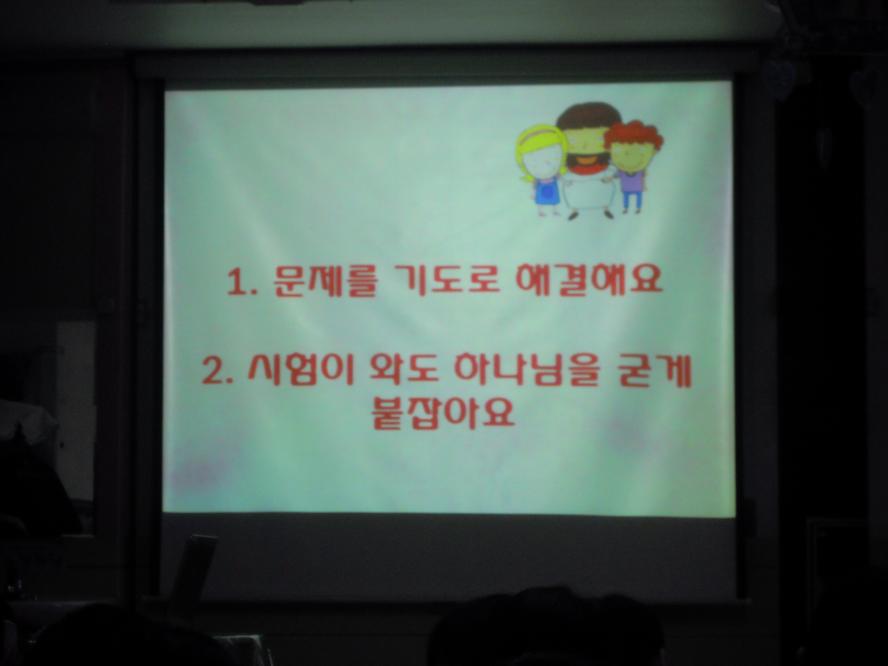 1. 문제를 기도로 해결해요

2. 시험이 와도 하나님을 굳게 붙잡아요